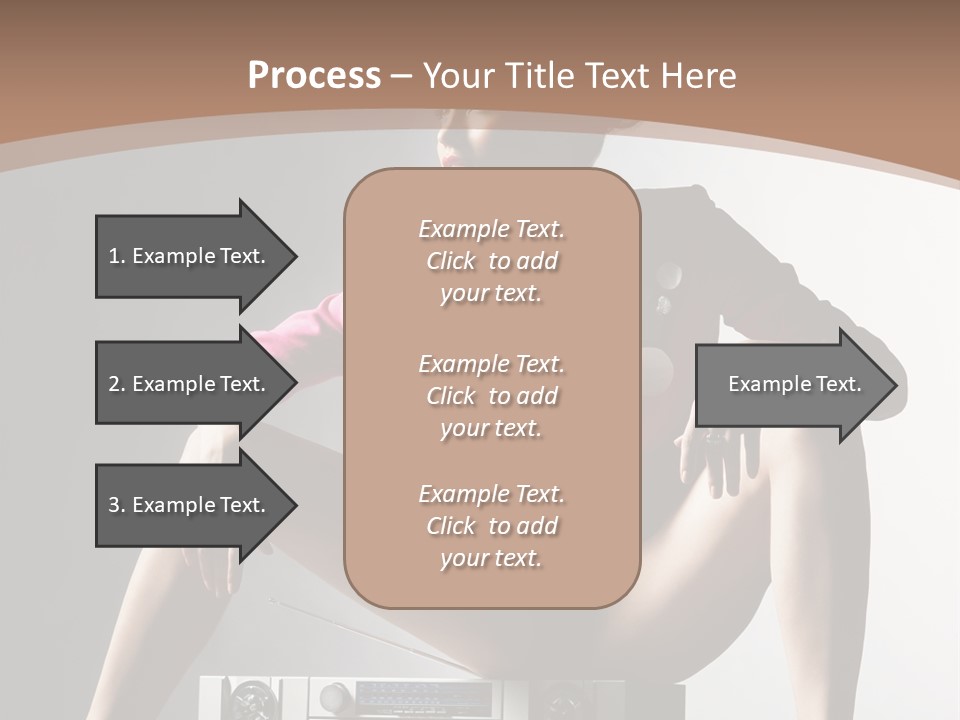 Process – Your Title Text Here

1. Example Text.

2. Example Text.

3. Example Text.

Example Text. Click to add your text.

Example Text. Click to add your text.

Example Text. Click to add your text.

Example Text.